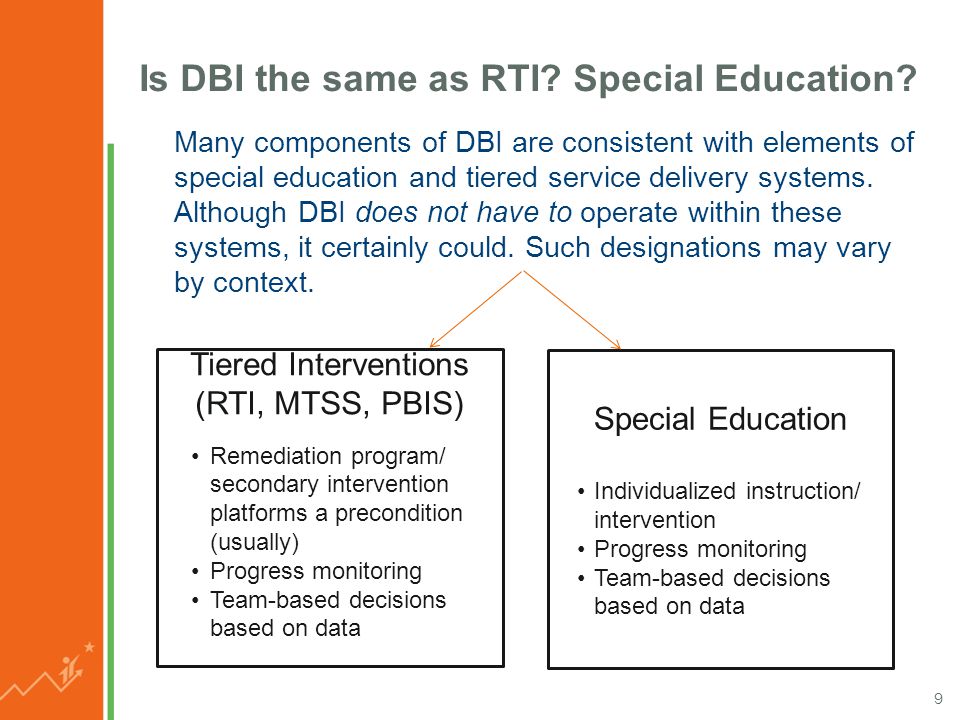 Is DBI the same as RTI? Special Education?

Many components of DBI are consistent with elements of special education and tiered service delivery systems. Although DBI does not have to operate within these systems, it certainly could. Such designations may vary by context.

Tiered Interventions (RTI, MTSS, PBIS)

• Remediation program/ secondary intervention platforms a precondition (usually)
• Progress monitoring
• Team-based decisions based on data

Special Education

• Individualized instruction/ intervention
• Progress monitoring
• Team-based decisions based on data

9